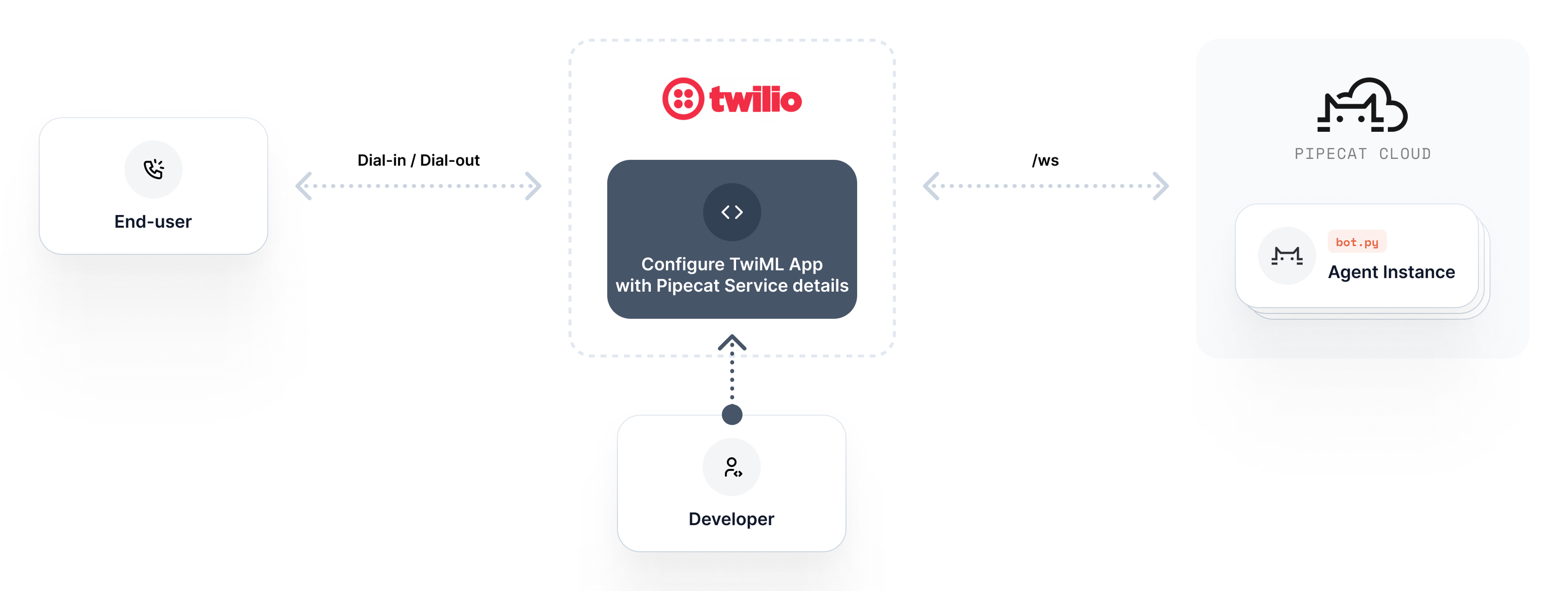 End-user

Dial-in / Dial-out

twilio

Configure TwiML App with Pipecat Service details

/ws

PIPECAT CLOUD

bot.py
Agent Instance

Developer